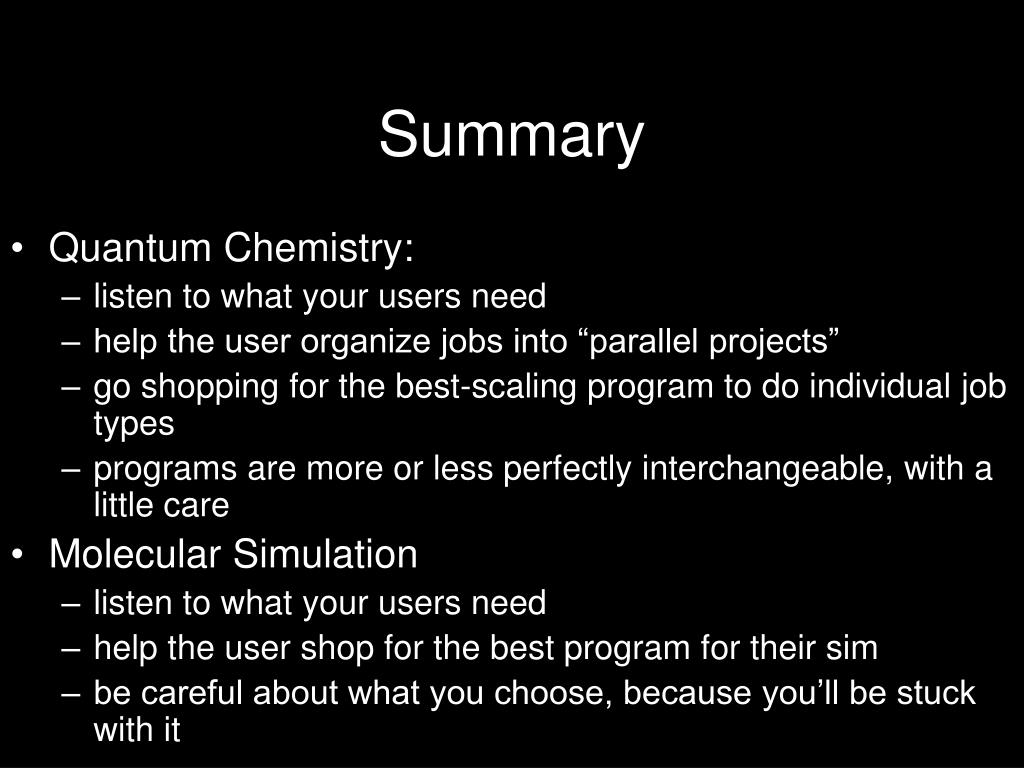 Summary

• Quantum Chemistry:
– listen to what your users need
– help the user organize jobs into “parallel projects”
– go shopping for the best-scaling program to do individual job types
– programs are more or less perfectly interchangeable, with a little care

• Molecular Simulation
– listen to what your users need
– help the user shop for the best program for their sim
– be careful about what you choose, because you’ll be stuck with it